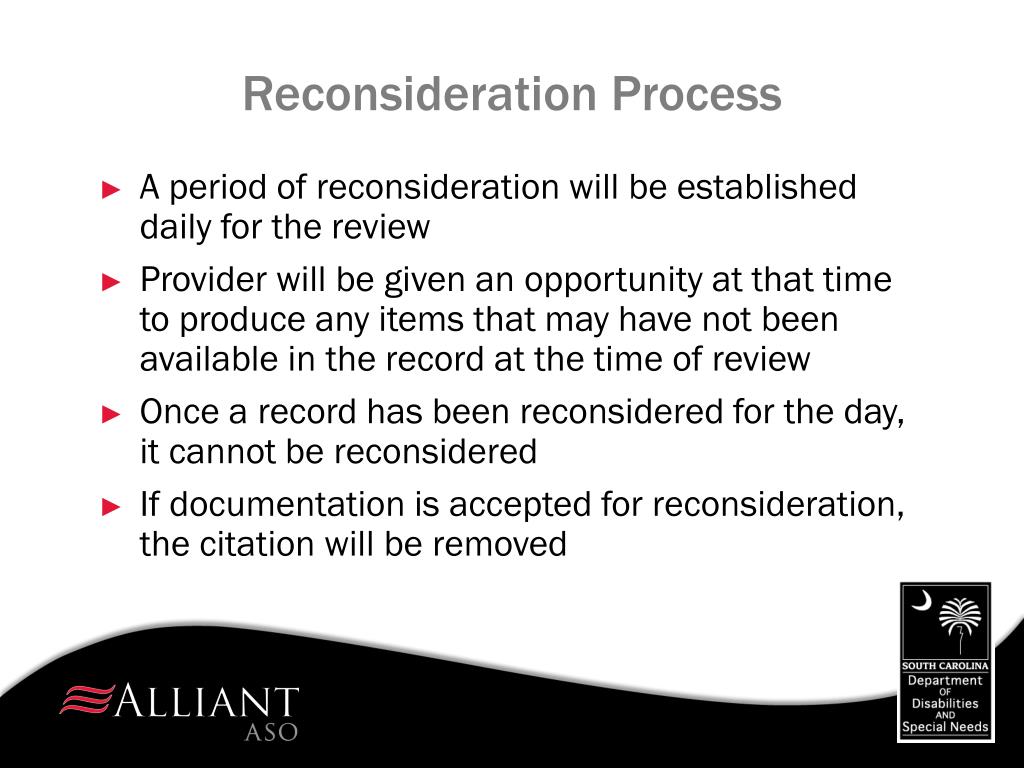 Reconsideration Process

► A period of reconsideration will be established daily for the review

► Provider will be given an opportunity at that time to produce any items that may have not been available in the record at the time of review

► Once a record has been reconsidered for the day, it cannot be reconsidered

► If documentation is accepted for reconsideration, the citation will be removed

ALLIANT ASO

SOUTH CAROLINA Department OF Disabilities AND Special Needs